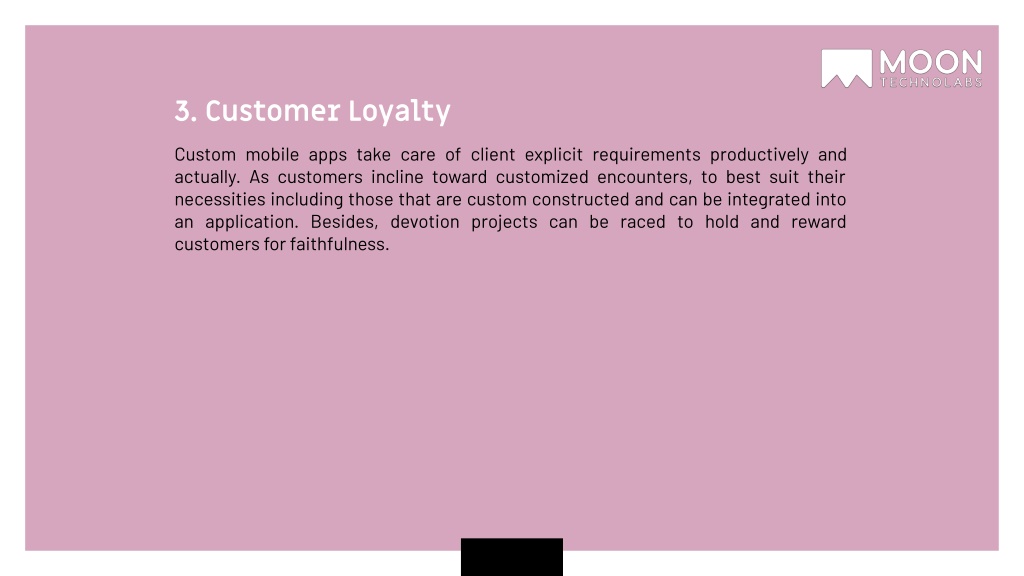 MOON
TECHNOLABS

3. Customer Loyalty

Custom mobile apps take care of client explicit requirements productively and actually. As customers incline toward customized encounters, to best suit their necessities including those that are custom constructed and can be integrated into an application. Besides, devotion projects can be raced to hold and reward customers for faithfulness.